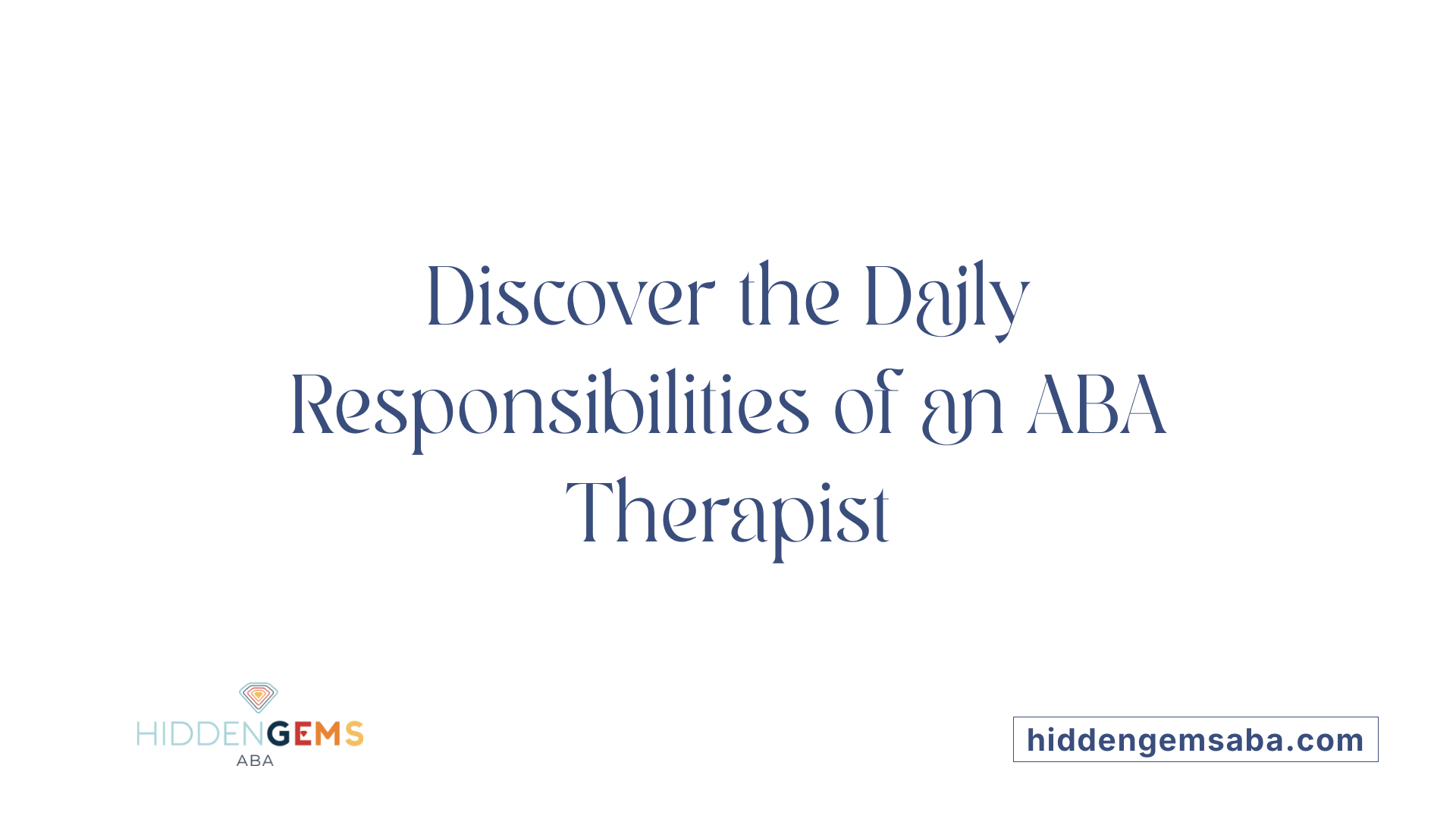 Discover the Daily Responsibilities of an ABA Therapist

HIDDENGEMS
ABA

hiddengemsaba.com